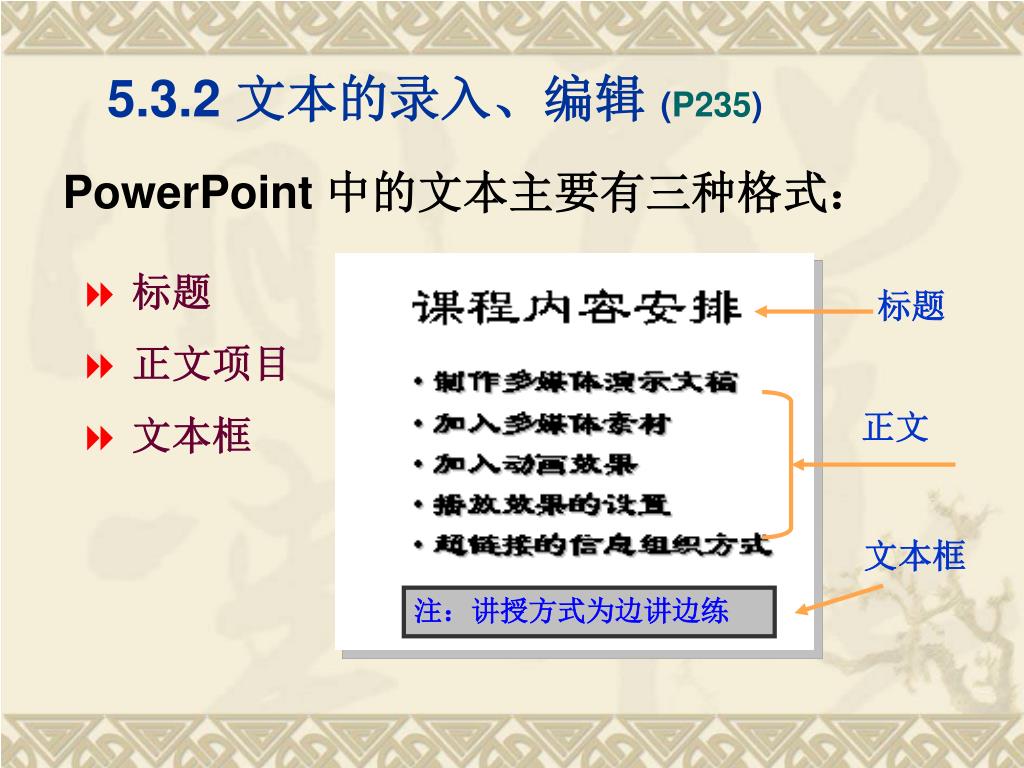 5.3.2 文本的录入、编辑 (P235)

PowerPoint 中的文本主要有三种格式：

标题

正文项目

文本框

课程内容安排

• 制作多媒体演示文稿
• 加入多媒体素材
• 加入动画效果
• 播放效果的设置
• 超链接的信息组织方式

注：讲授方式为边讲边练

标题

正文

文本框